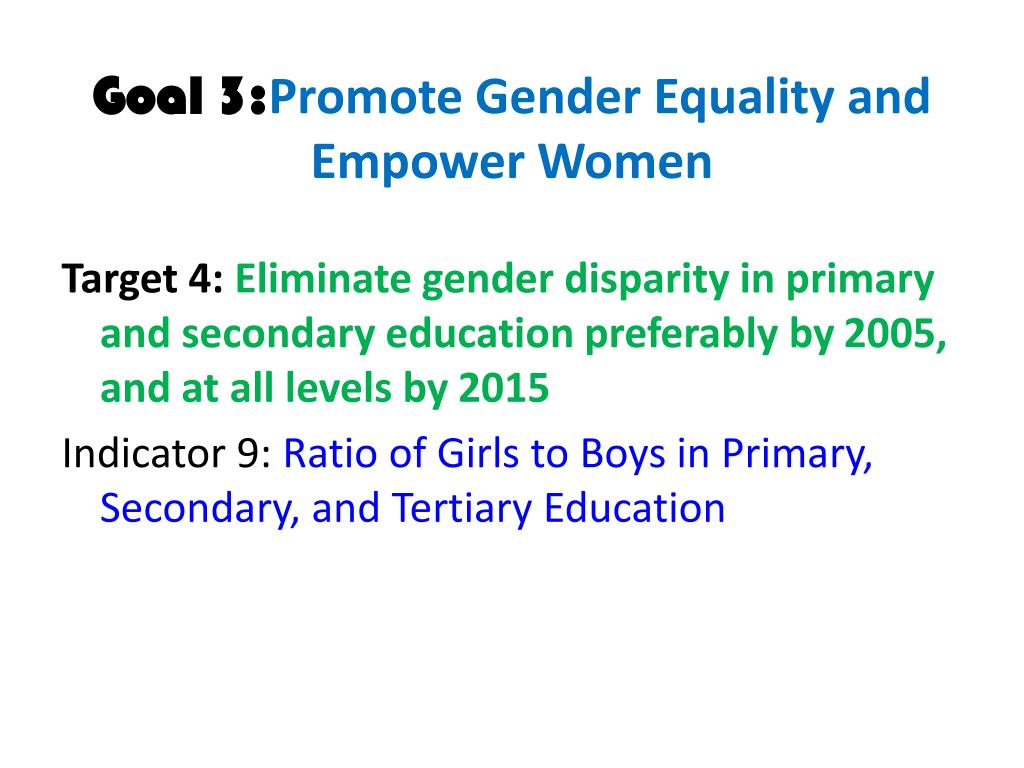 Goal 3:Promote Gender Equality and Empower Women

Target 4: Eliminate gender disparity in primary and secondary education preferably by 2005, and at all levels by 2015

Indicator 9: Ratio of Girls to Boys in Primary, Secondary, and Tertiary Education